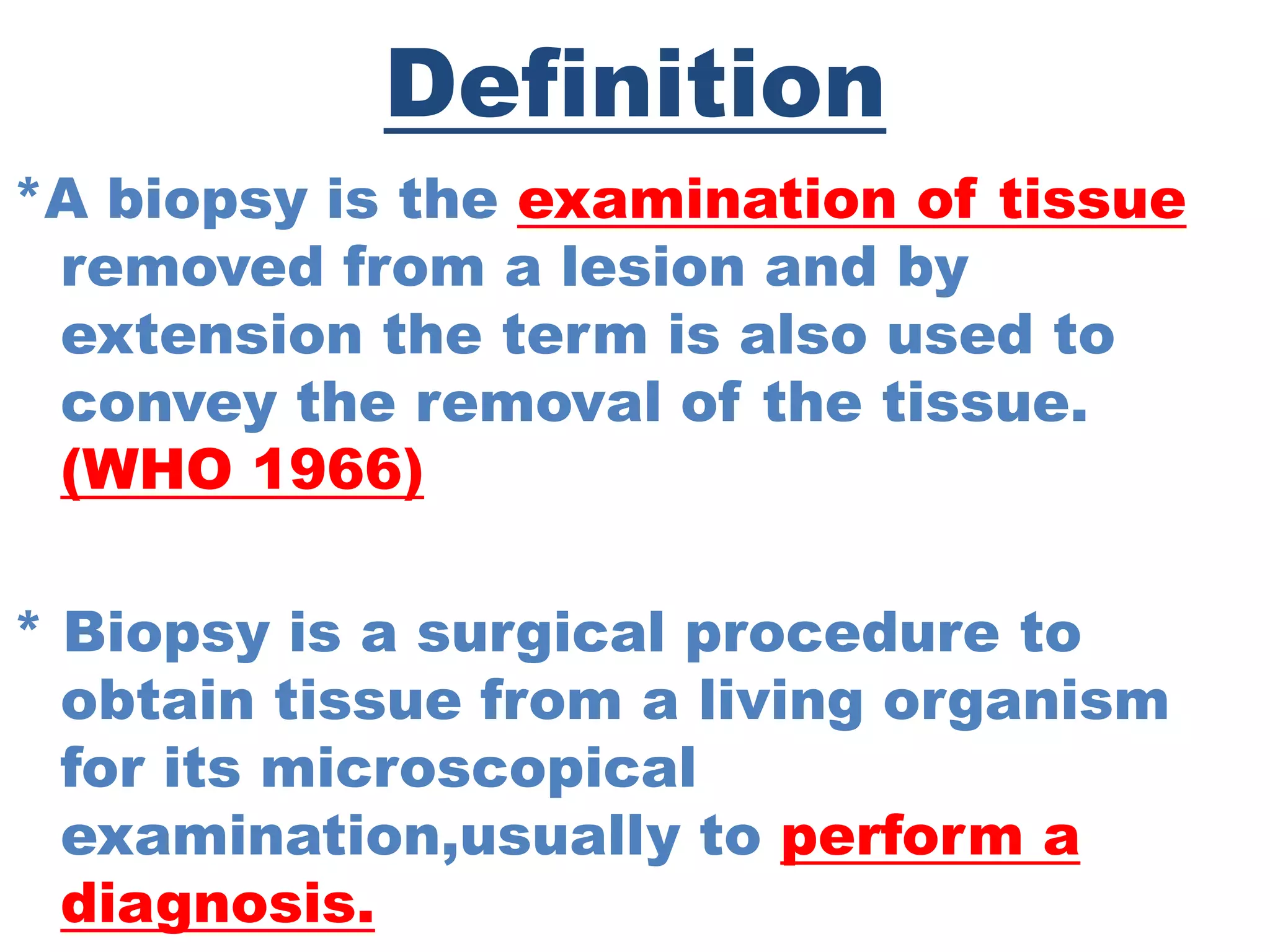 Definition

*A biopsy is the examination of tissue removed from a lesion and by extension the term is also used to convey the removal of the tissue. (WHO 1966)

* Biopsy is a surgical procedure to obtain tissue from a living organism for its microscopical examination,usually to perform a diagnosis.